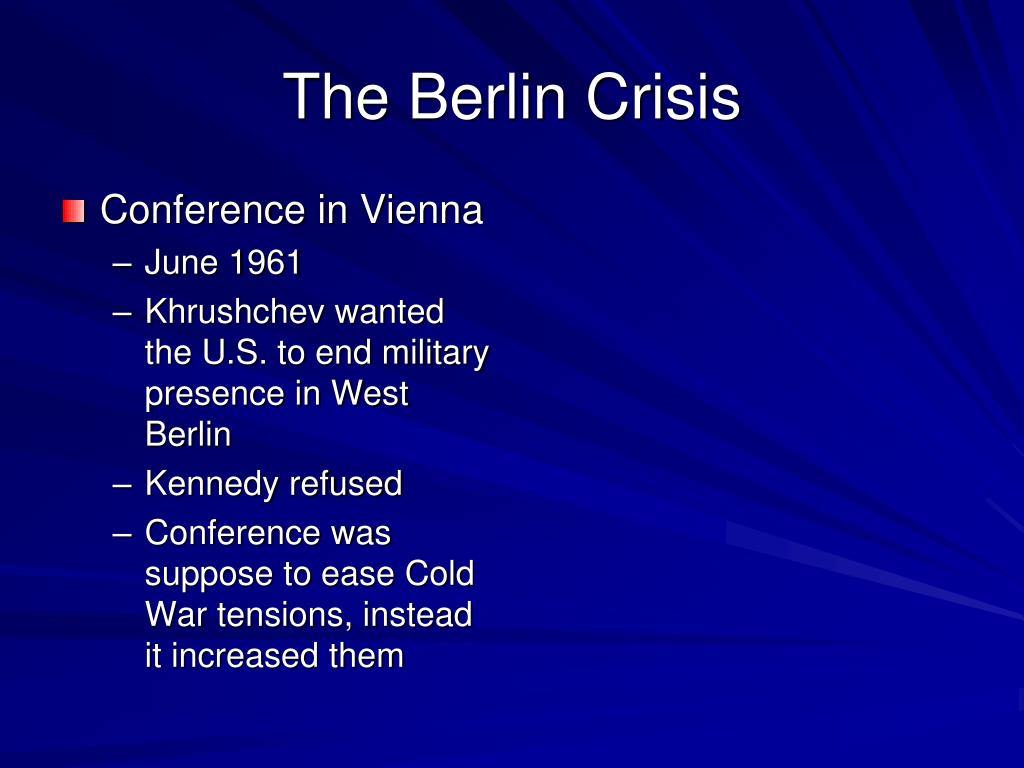 The Berlin Crisis

Conference in Vienna
– June 1961
– Khrushchev wanted the U.S. to end military presence in West Berlin
– Kennedy refused
– Conference was suppose to ease Cold War tensions, instead it increased them